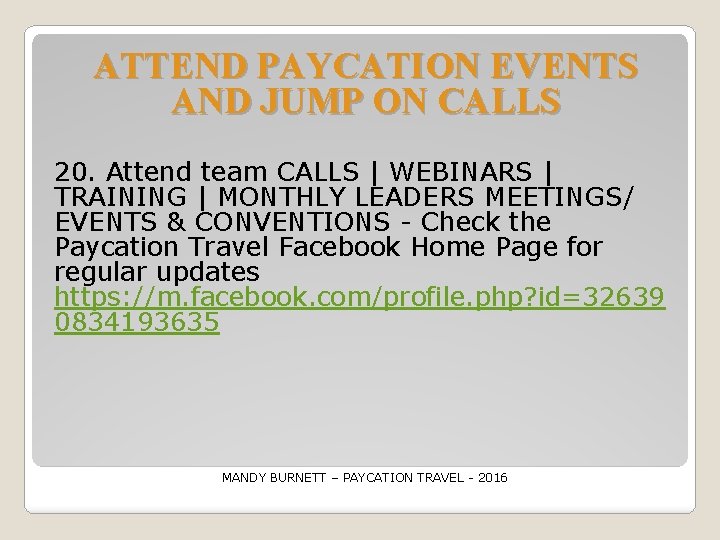 ATTEND PAYCATION EVENTS AND JUMP ON CALLS

20. Attend team CALLS | WEBINARS | TRAINING | MONTHLY LEADERS MEETINGS/ EVENTS & CONVENTIONS - Check the Paycation Travel Facebook Home Page for regular updates https://m.facebook.com/profile.php?id=326390834193635

MANDY BURNETT – PAYCATION TRAVEL - 2016